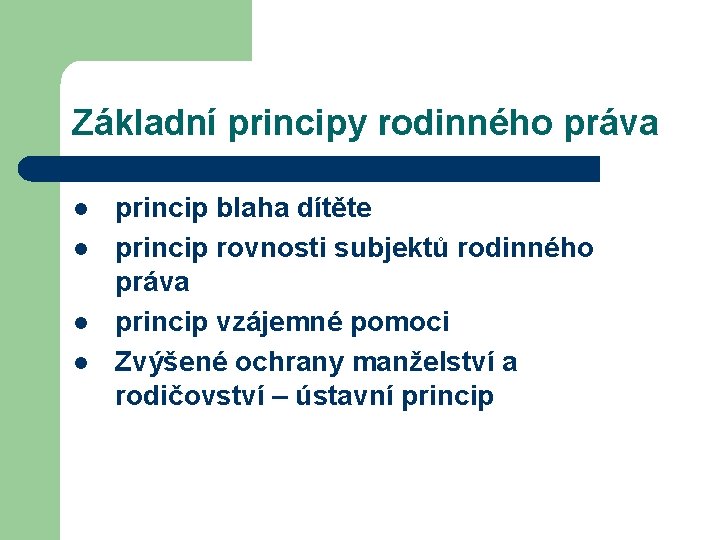 Základní principy rodinného práva

- princip blaha dítěte
- princip rovnosti subjektů rodinného práva
- princip vzájemné pomoci
- Zvýšené ochrany manželství a rodičovství – ústavní princip